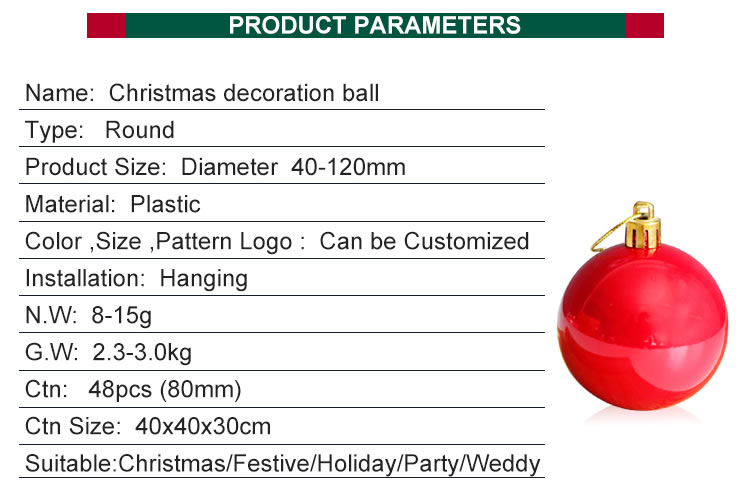 PRODUCT PARAMETERS

Name: Christmas decoration ball

Type: Round

Product Size: Diameter 40-120mm

Material: Plastic

Color ,Size ,Pattern Logo : Can be Customized

Installation: Hanging

N.W: 8-15g

G.W: 2.3-3.0kg

Ctn: 48pcs (80mm)

Ctn Size: 40x40x30cm

Suitable:Christmas/Festive/Holiday/Party/Weddy